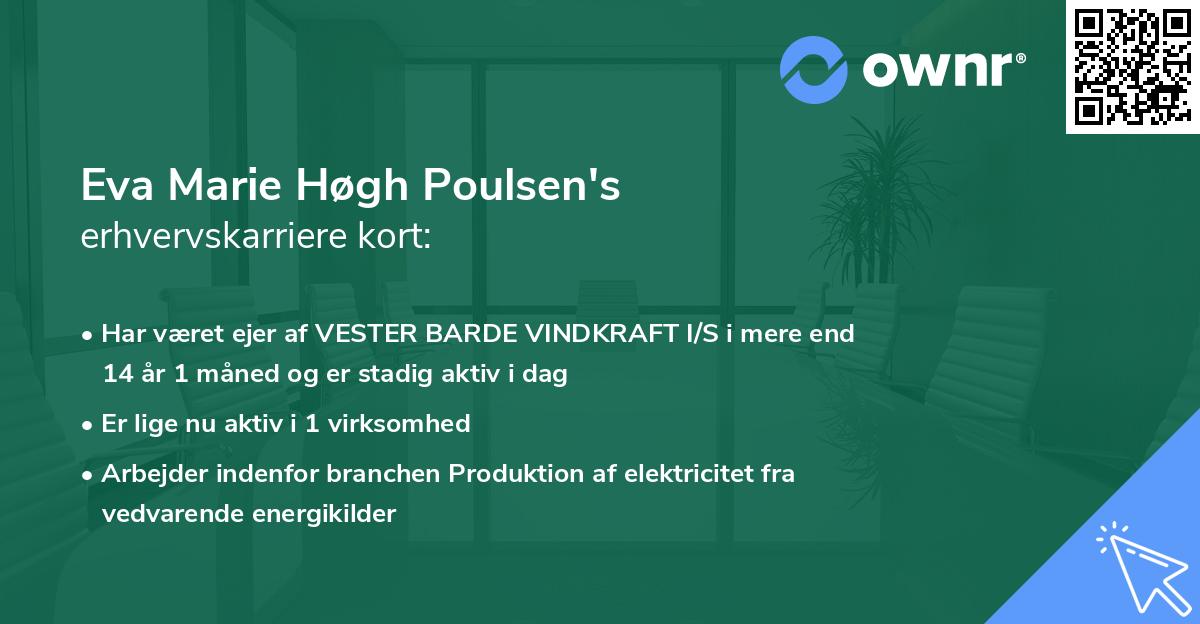 ownr®

Eva Marie Høgh Poulsen's
erhvervskarriere kort:

• Har været ejer af VESTER BARDE VINDKRAFT I/S i mere end 14 år 1 måned og er stadig aktiv i dag

• Er lige nu aktiv i 1 virksomhed

• Arbejder indenfor branchen Produktion af elektricitet fra vedvarende energikilder